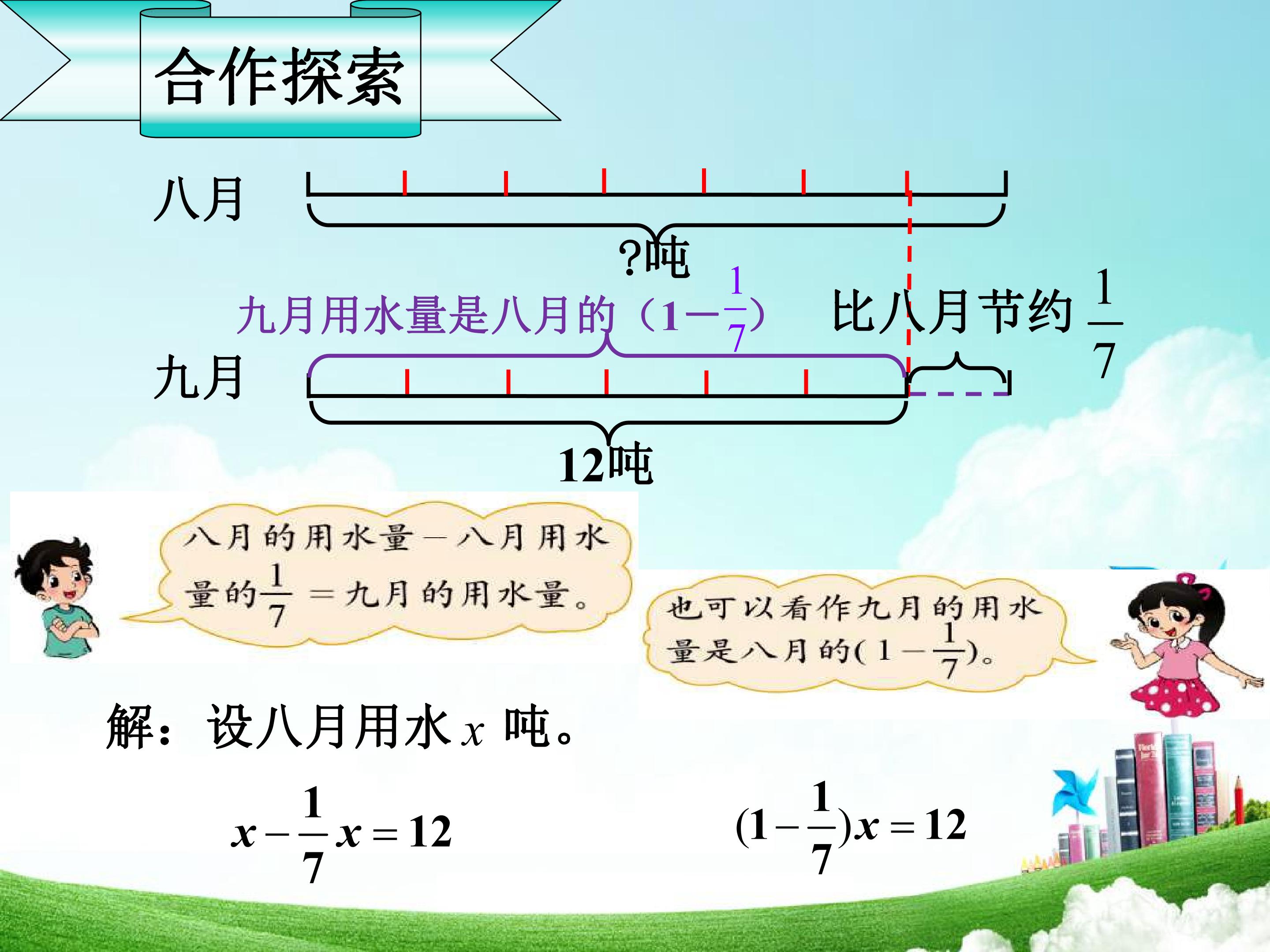 合作探索

八月

?吨

九月用水量是八月的（$1-\frac{1}{7}$）

比八月节约$\frac{1}{7}$

九月

12吨

八月的用水量－八月用水量的$\frac{1}{7}$＝九月的用水量。

也可以看作九月的用水量是八月的($1-\frac{1}{7}$)。

解：设八月用水$x$吨。

$x-\frac{1}{7}x=12$

$(1-\frac{1}{7})x=12$